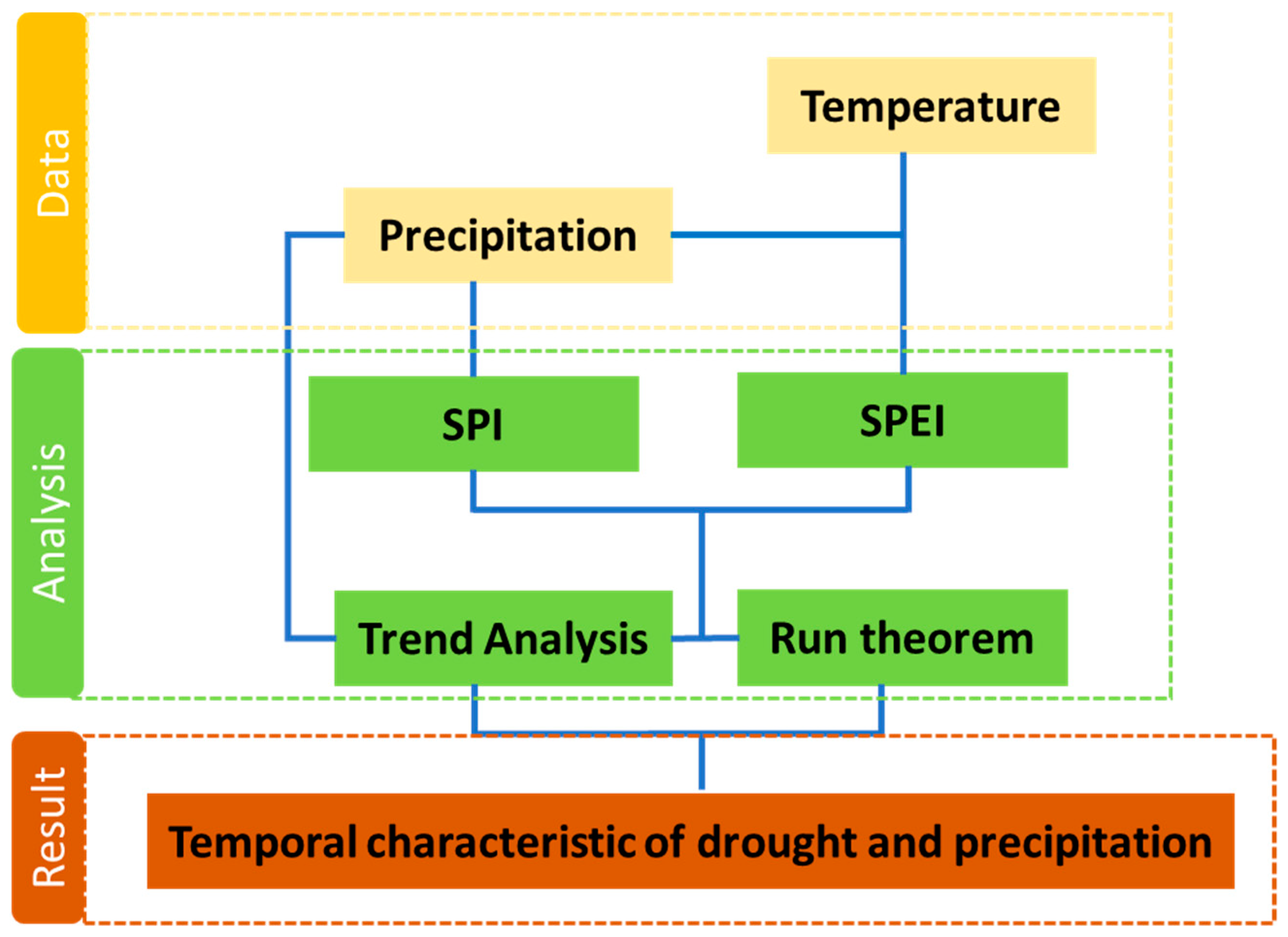 Data

Temperature

Precipitation

Analysis

SPI

SPEI

Trend Analysis

Run theorem

Result

Temporal characteristic of drought and precipitation